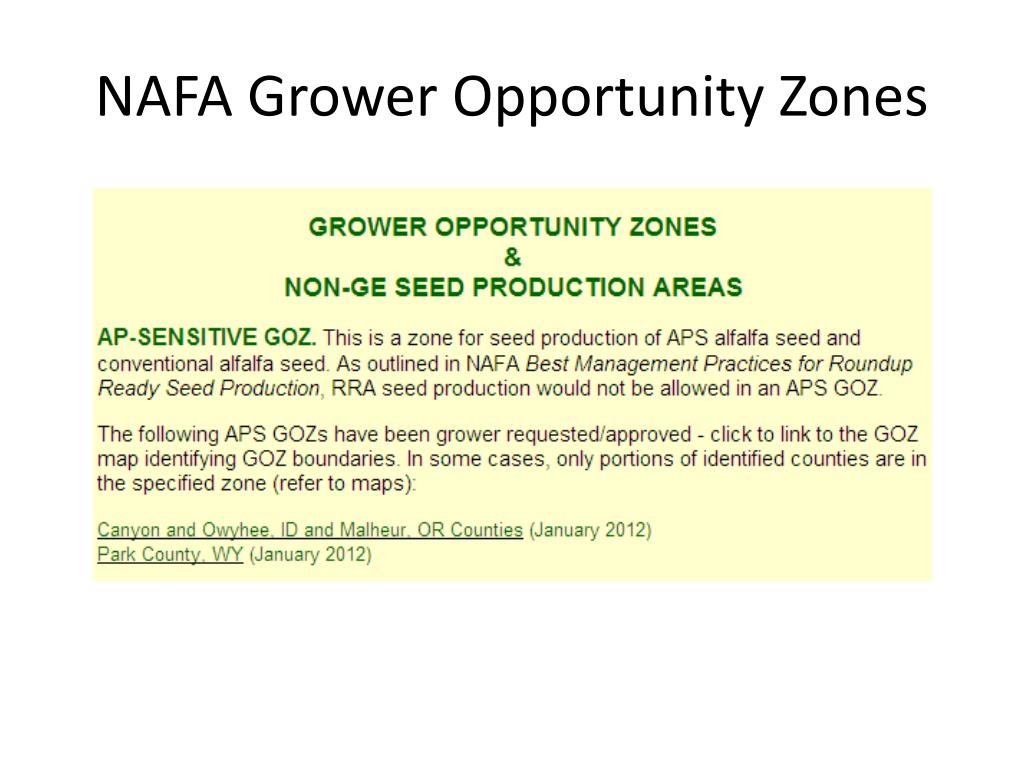 NAFA Grower Opportunity Zones

GROWER OPPORTUNITY ZONES
&
NON-GE SEED PRODUCTION AREAS

AP-SENSITIVE GOZ. This is a zone for seed production of APS alfalfa seed and conventional alfalfa seed. As outlined in NAFA Best Management Practices for Roundup Ready Seed Production, RRA seed production would not be allowed in an APS GOZ.

The following APS GOZs have been grower requested/approved - click to link to the GOZ map identifying GOZ boundaries. In some cases, only portions of identified counties are in the specified zone (refer to maps):

Canyon and Owyhee, ID and Malheur, OR Counties (January 2012)
Park County, WY (January 2012)